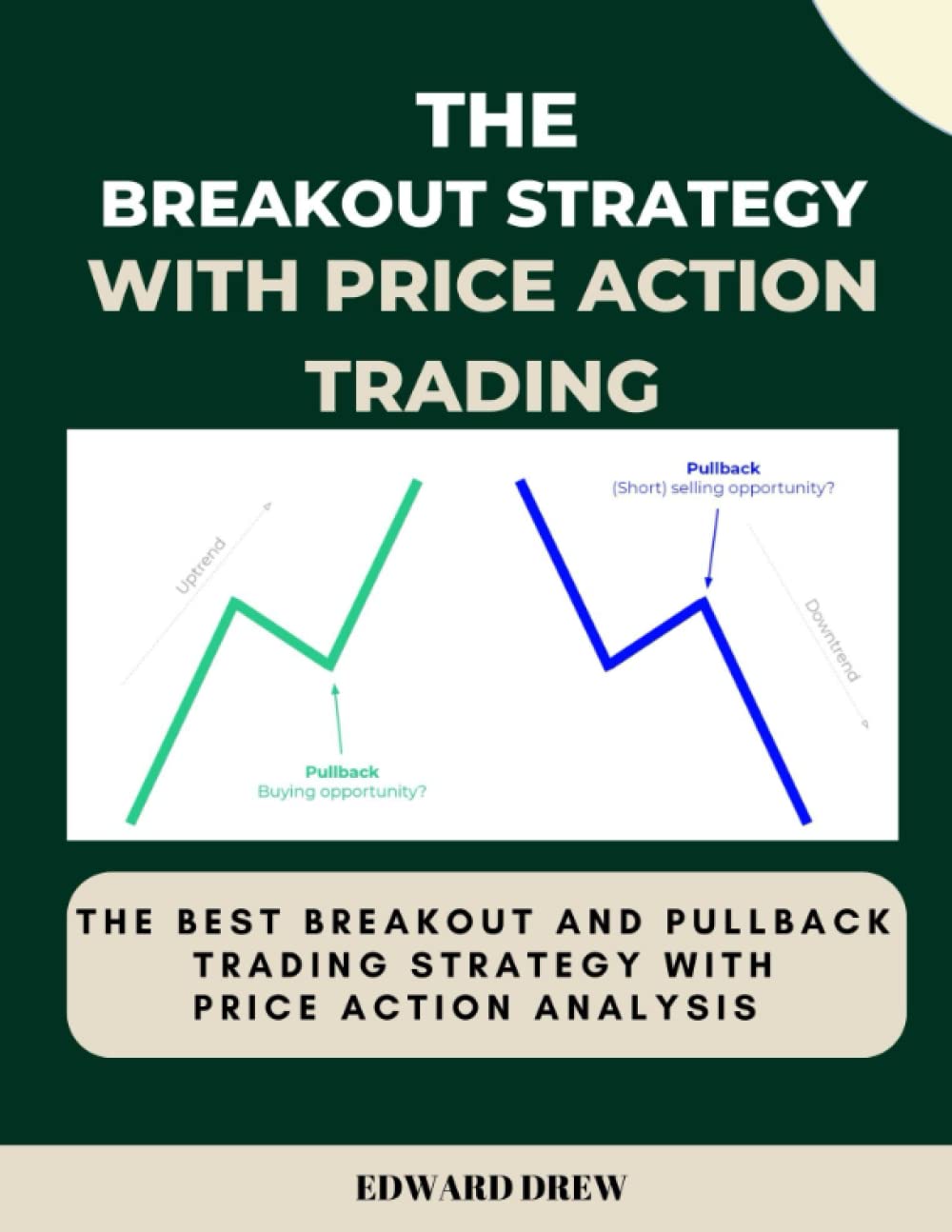 THE
BREAKOUT STRATEGY
WITH PRICE ACTION
TRADING

Uptrend

Pullback
Buying opportunity?

Pullback
(Short) selling opportunity?

Downtrend

THE BEST BREAKOUT AND PULLBACK TRADING STRATEGY WITH PRICE ACTION ANALYSIS

EDWARD DREW